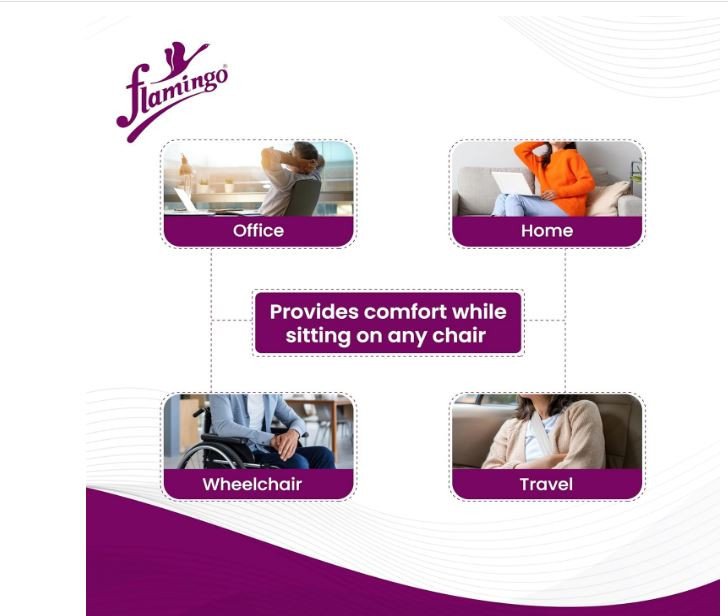 flamingo®

Office

Home

Provides comfort while sitting on any chair

Wheelchair

Travel